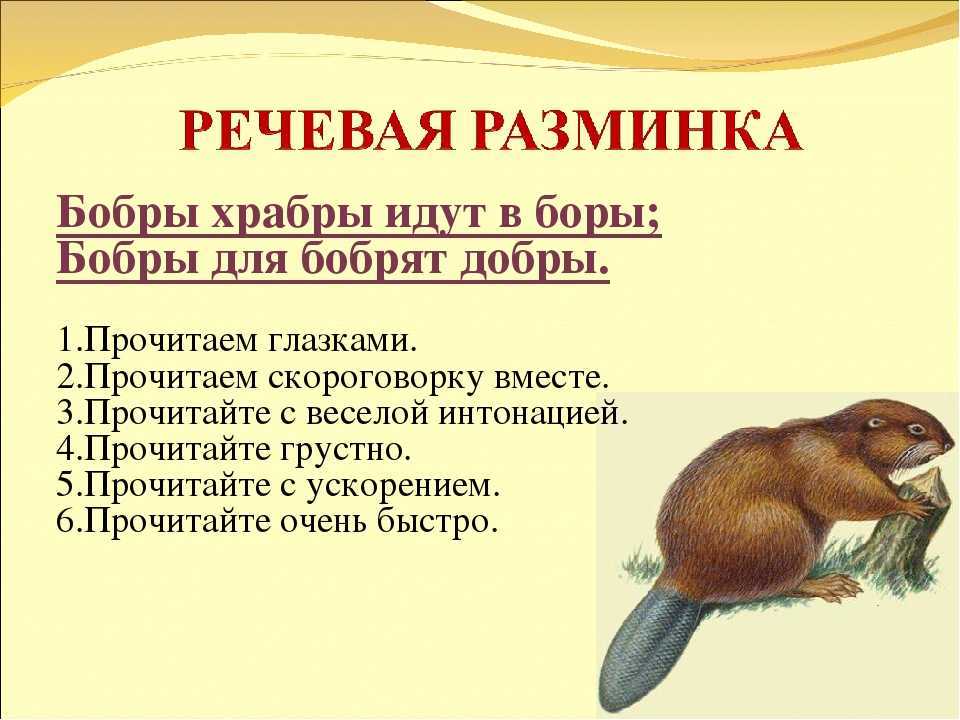 РЕЧЕВАЯ РАЗМИНКА

Бобры храбры идут в боры;
Бобры для бобрят добры.

1.Прочитаем глазками.
2.Прочитаем скороговорку вместе.
3.Прочитайте с веселой интонацией.
4.Прочитайте грустно.
5.Прочитайте с ускорением.
6.Прочитайте очень быстро.